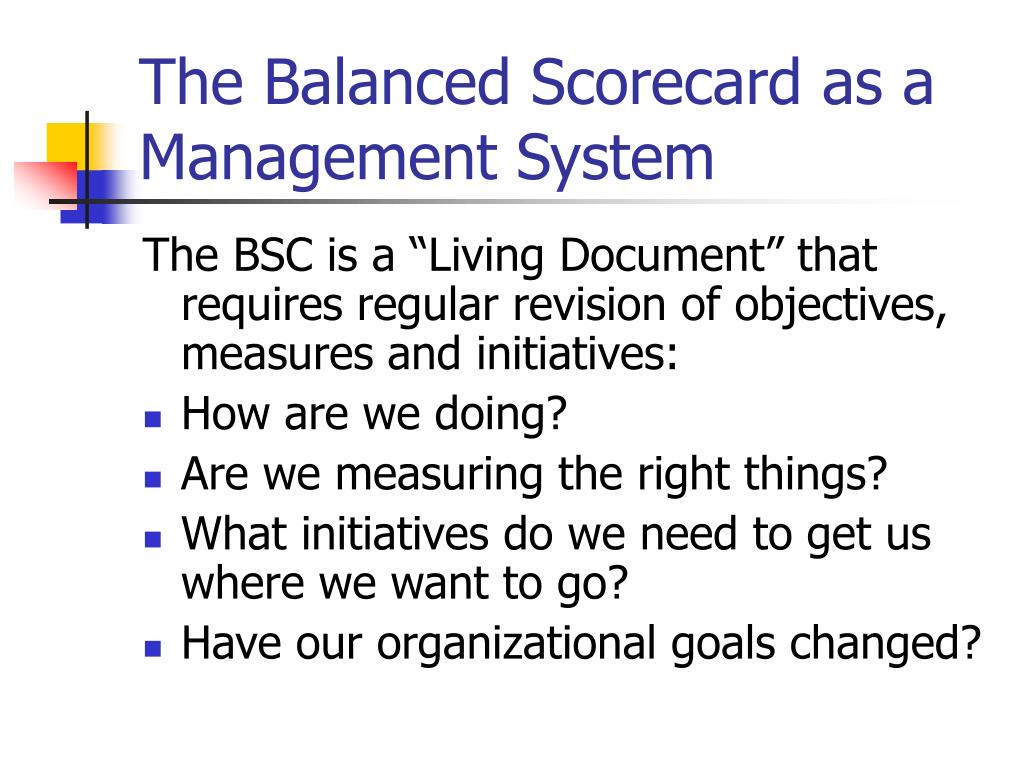 The Balanced Scorecard as a Management System

The BSC is a “Living Document” that requires regular revision of objectives, measures and initiatives:

- How are we doing?
- Are we measuring the right things?
- What initiatives do we need to get us where we want to go?
- Have our organizational goals changed?